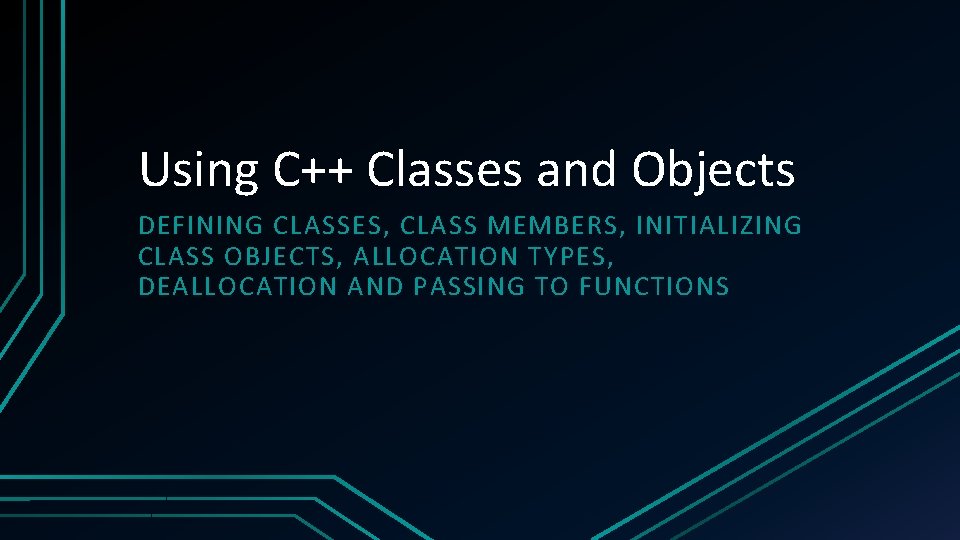 Using C++ Classes and Objects

DEFINING CLASSES, CLASS MEMBERS, INITIALIZING CLASS OBJECTS, ALLOCATION TYPES, DEALLOCATION AND PASSING TO FUNCTIONS